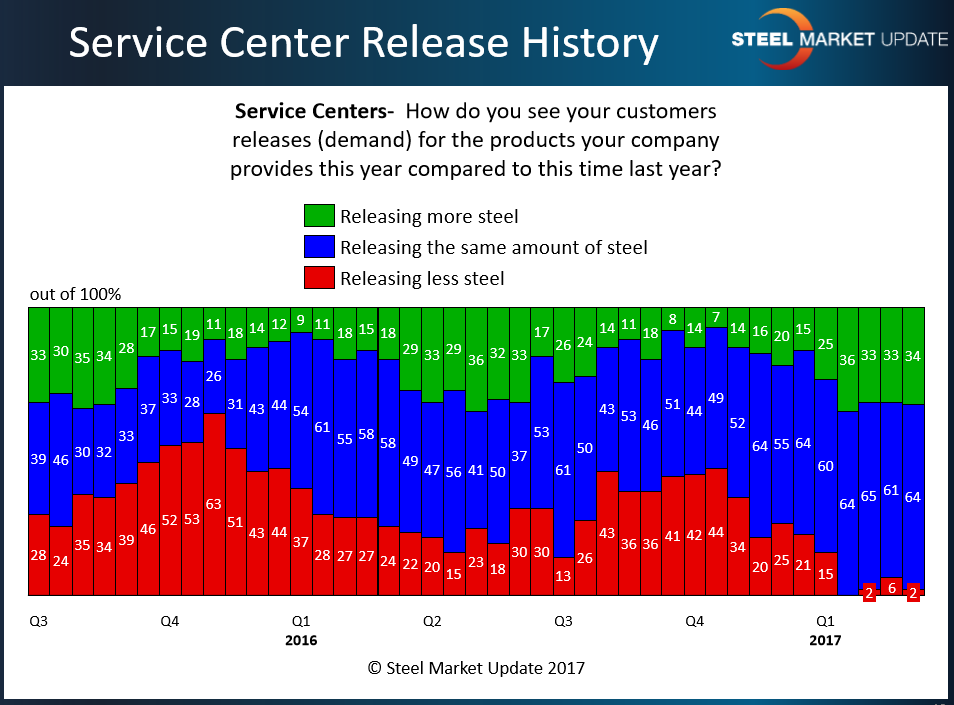 Service Center Release History

STEEL MARKET UPDATE

**Service Centers-** How do you see your customers releases (demand) for the products your company provides this year compared to this time last year?

Releasing more steel
Releasing the same amount of steel
Releasing less steel

out of 100%

33 30 35 34 28 17 15 19 11 18 14 12 9 11 18 15 18 29 33 29 36 32 33 17 26 24 14 11 18 8 14 7 14 16 20 15 25 36 33 33 34

39 46 30 32 33 37 33 28 26 31 43 44 54 61 55 58 58 49 47 56 41 50 37 53 61 50 43 53 46 51 44 49 52 64 55 64 60 64 65 61 64

28 24 35 34 39 46 52 53 63 51 43 44 37 28 27 27 24 22 20 15 23 18 30 30 13 26 43 36 36 41 42 44 34 20 25 21 15 2 6 2

Q3 Q4 Q1 Q2 Q3 Q4 Q1
2016 2017

© Steel Market Update 2017